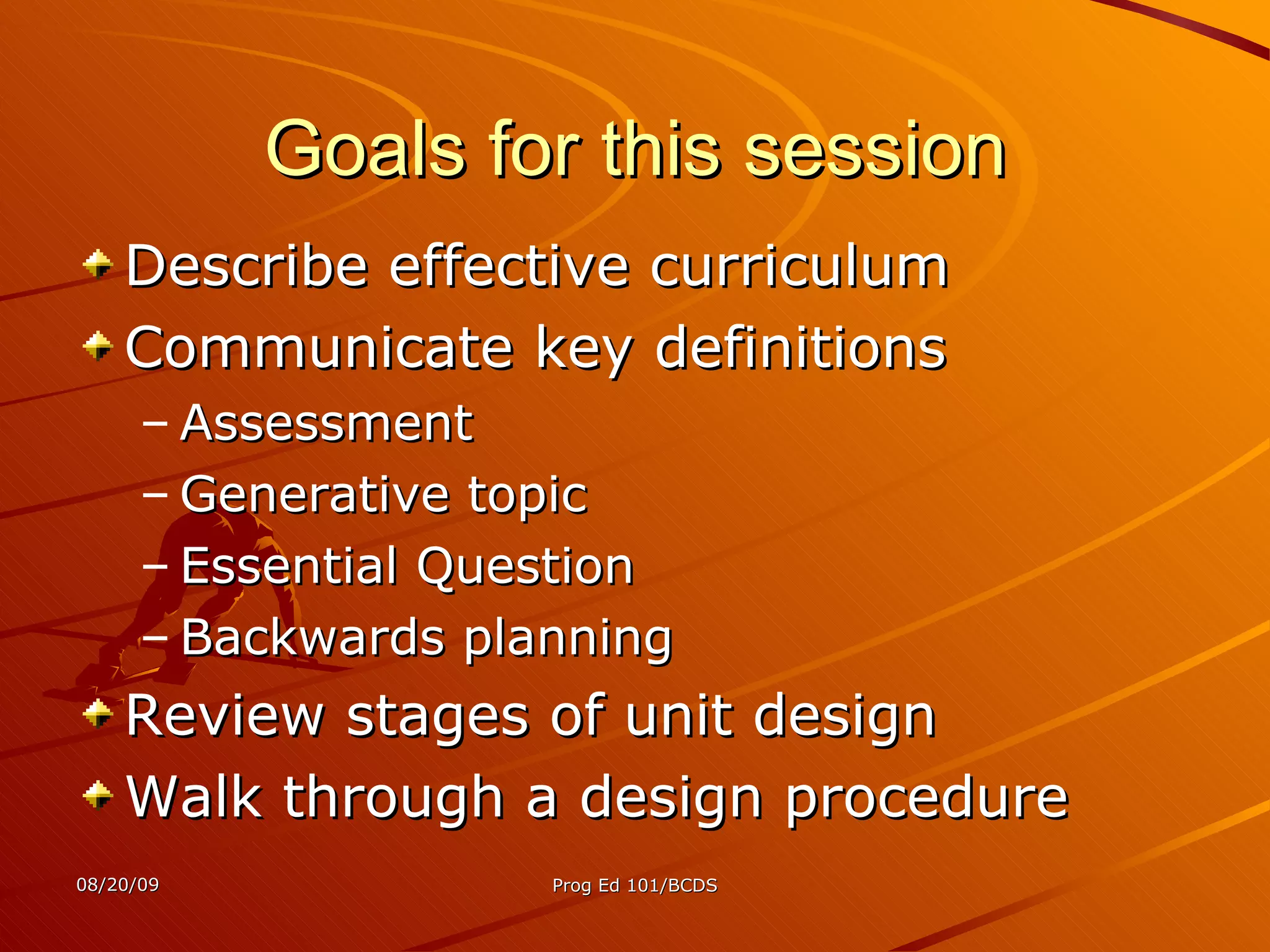 Goals for this session

Describe effective curriculum
Communicate key definitions
– Assessment
– Generative topic
– Essential Question
– Backwards planning
Review stages of unit design
Walk through a design procedure

08/20/09

Prog Ed 101/BCDS